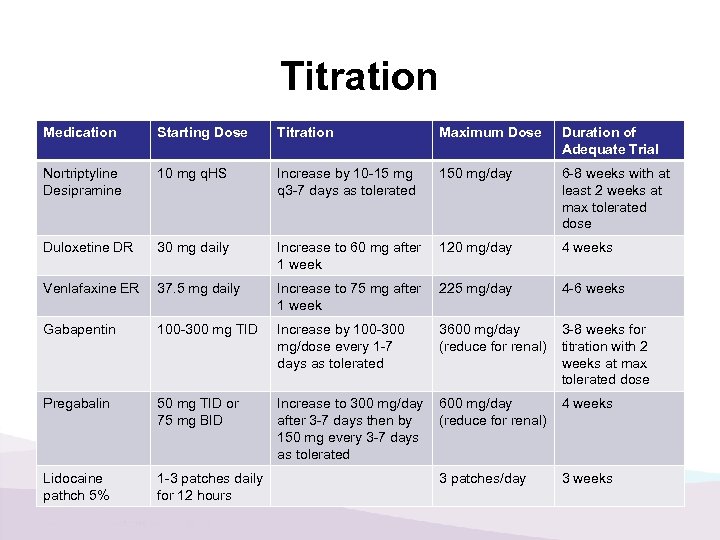 Titration

| Medication | Starting Dose | Titration | Maximum Dose | Duration of Adequate Trial |
|---|---|---|---|---|
| Nortriptyline Desipramine | 10 mg qHS | Increase by 10-15 mg q3-7 days as tolerated | 150 mg/day | 6-8 weeks with at least 2 weeks at max tolerated dose |
| Duloxetine DR | 30 mg daily | Increase to 60 mg after 1 week | 120 mg/day | 4 weeks |
| Venlafaxine ER | 37.5 mg daily | Increase to 75 mg after 1 week | 225 mg/day | 4-6 weeks |
| Gabapentin | 100-300 mg TID | Increase by 100-300 mg/dose every 1-7 days as tolerated | 3600 mg/day (reduce for renal) | 3-8 weeks for titration with 2 weeks at max tolerated dose |
| Pregabalin | 50 mg TID or 75 mg BID | Increase to 300 mg/day after 3-7 days then by 150 mg every 3-7 days as tolerated | 600 mg/day (reduce for renal) | 4 weeks |
| Lidocaine pathch 5% | 1-3 patches daily for 12 hours | | 3 patches/day | 3 weeks |